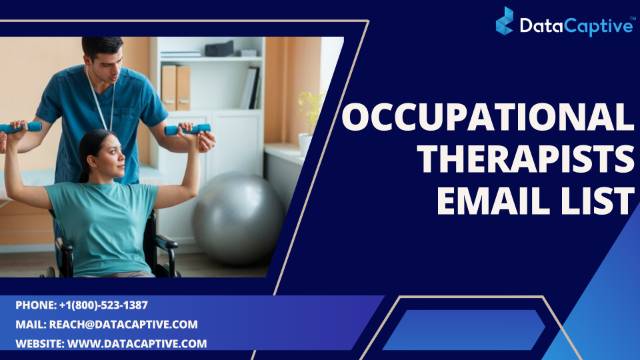 DataCaptive™

OCCUPATIONAL THERAPISTS EMAIL LIST

PHONE: +1(800)-523-1387

MAIL: REACH@DATACAPTIVE.COM

WEBSITE: WWW.DATACAPTIVE.COM